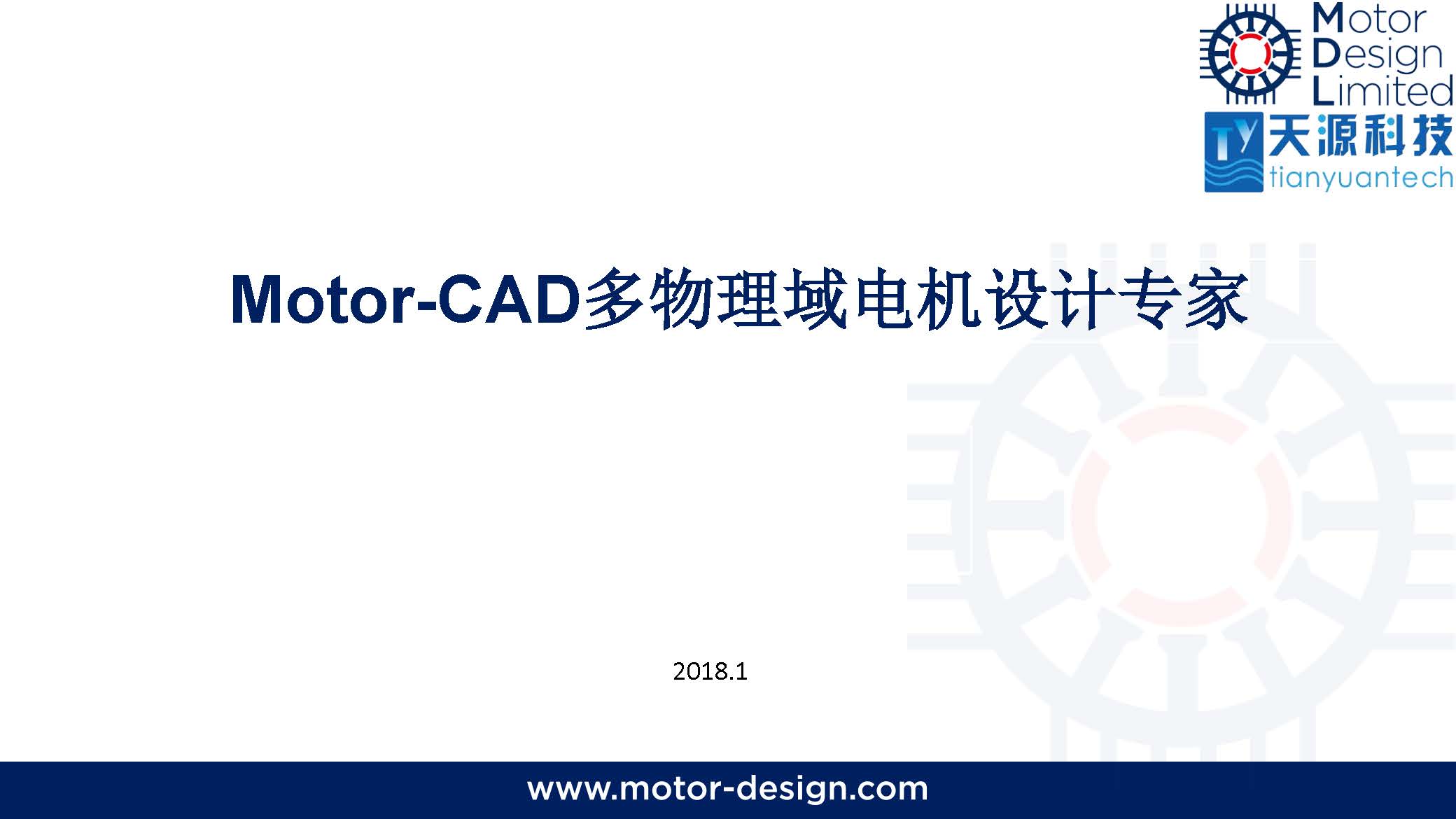 Motor Design Limited

TY 天源科技 tianyuantech

Motor-CAD多物理域电机设计专家

2018.1

www.motor-design.com